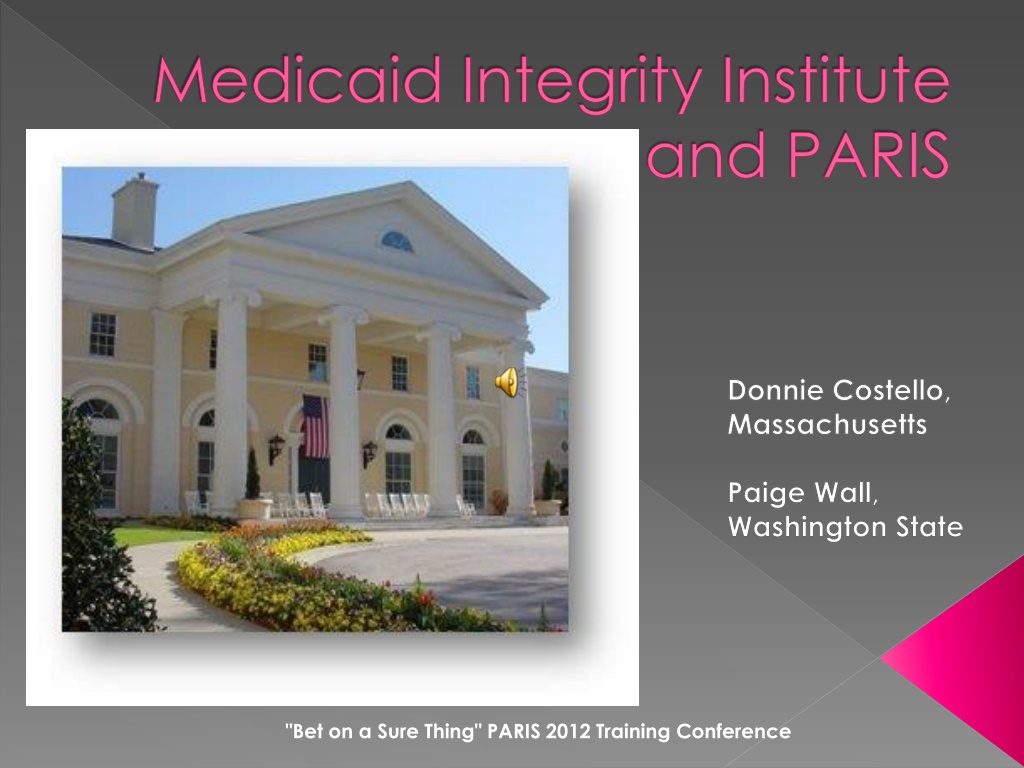 Medicaid Integrity Institute and PARIS

Donnie Costello, Massachusetts

Paige Wall, Washington State

"Bet on a Sure Thing" PARIS 2012 Training Conference